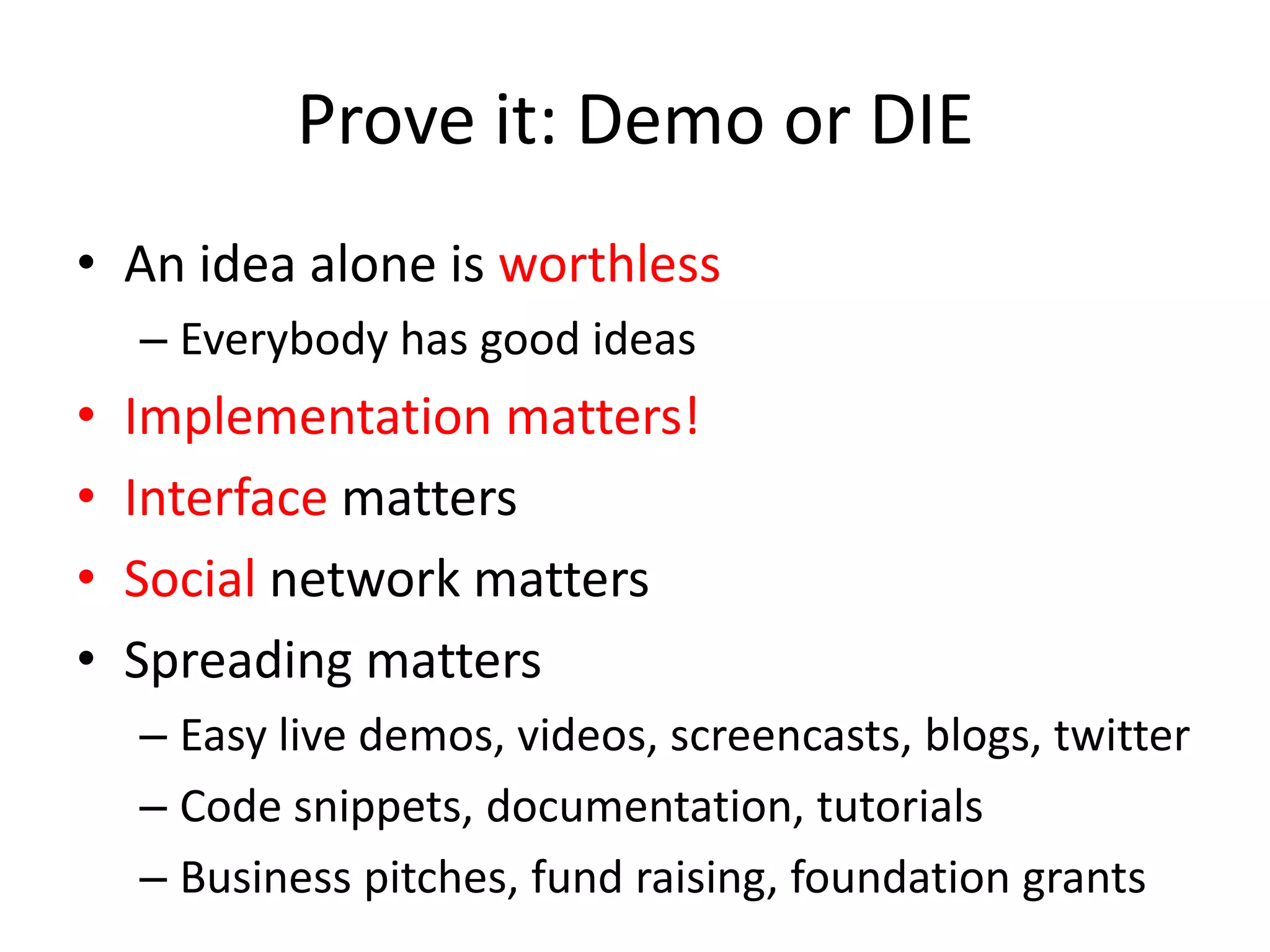 Prove it: Demo or DIE

• An idea alone is worthless
 – Everybody has good ideas
• Implementation matters!
• Interface matters
• Social network matters
• Spreading matters
 – Easy live demos, videos, screencasts, blogs, twitter
 – Code snippets, documentation, tutorials
 – Business pitches, fund raising, foundation grants